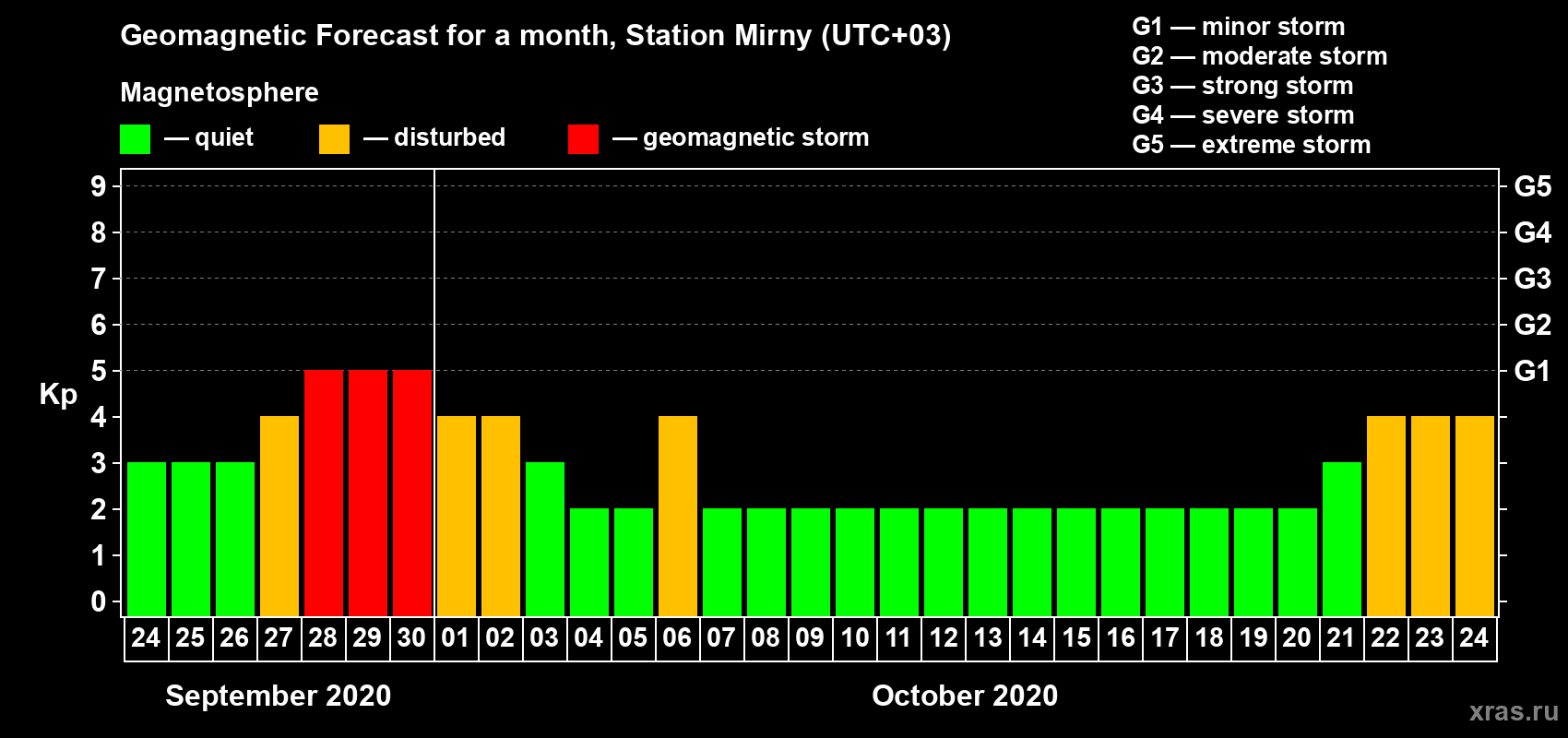 Geomagnetic Forecast for a month, Station Mirny (UTC+03)

Magnetosphere

— quiet — disturbed — geomagnetic storm

G1 — minor storm
G2 — moderate storm
G3 — strong storm
G4 — severe storm
G5 — extreme storm

Kp

9 8 7 6 5 4 3 2 1 0

G5 G4 G3 G2 G1

24 25 26 27 28 29 30 01 02 03 04 05 06 07 08 09 10 11 12 13 14 15 16 17 18 19 20 21 22 23 24

September 2020

October 2020

xras.ru